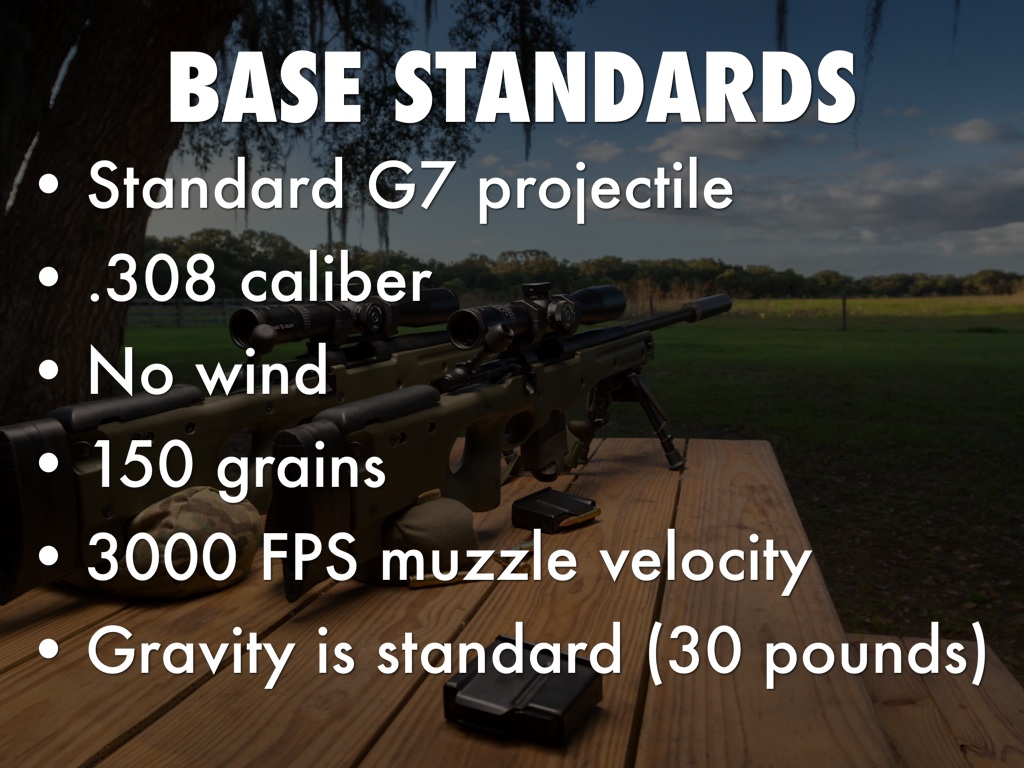 BASE STANDARDS

• Standard G7 projectile
• .308 caliber
• No wind
• 150 grains
• 3000 FPS muzzle velocity
• Gravity is standard (30 pounds)